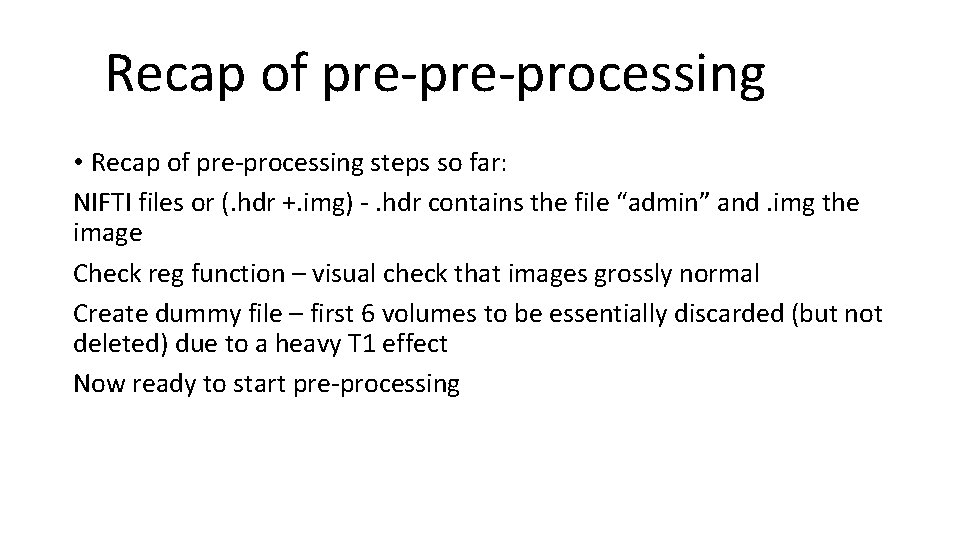 Recap of pre-pre-processing

• Recap of pre-processing steps so far:

NIFTI files or (.hdr +.img) - .hdr contains the file “admin” and .img the image

Check reg function – visual check that images grossly normal

Create dummy file – first 6 volumes to be essentially discarded (but not deleted) due to a heavy T1 effect

Now ready to start pre-processing